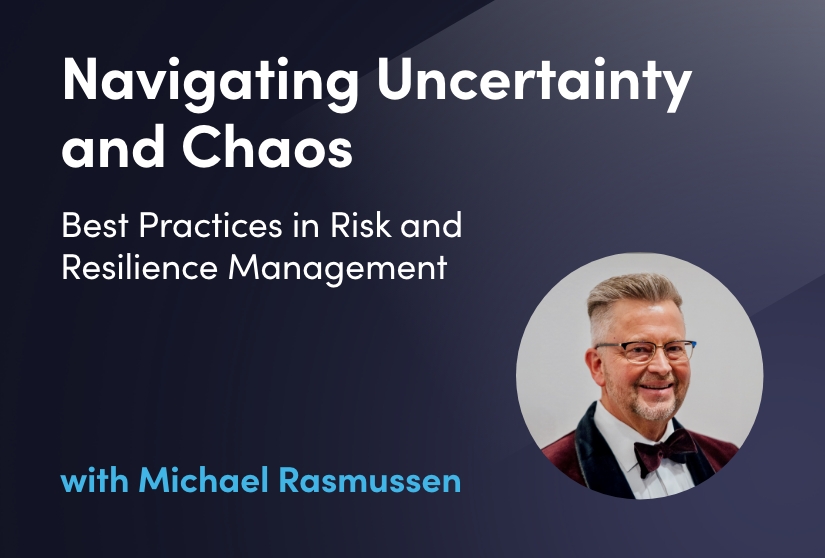 Navigating Uncertainty and Chaos

Best Practices in Risk and Resilience Management

with Michael Rasmussen